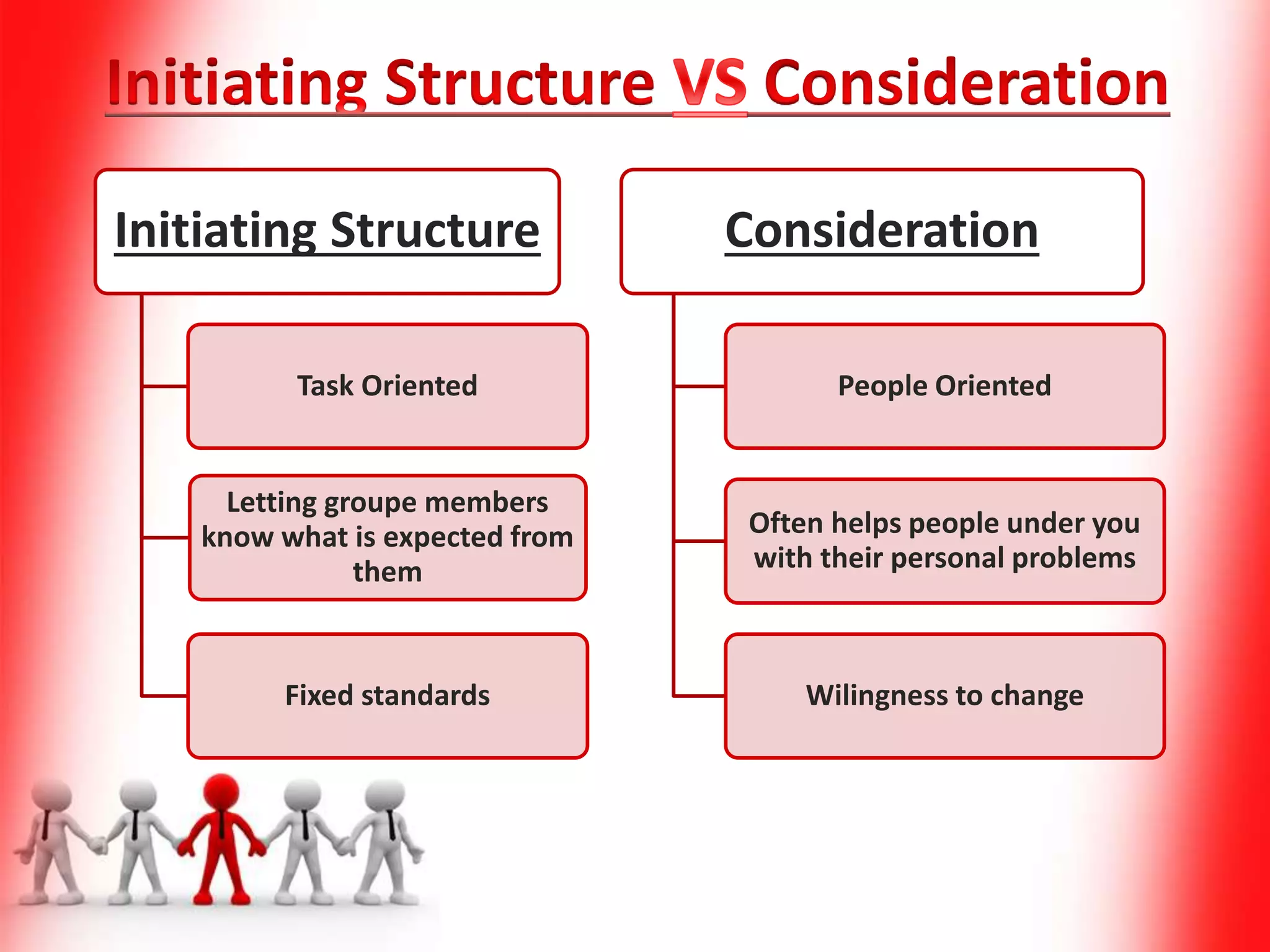 Initiating Structure VS Consideration

Initiating Structure

Task Oriented

Letting groupe members know what is expected from them

Fixed standards

Consideration

People Oriented

Often helps people under you with their personal problems

Wilingness to change